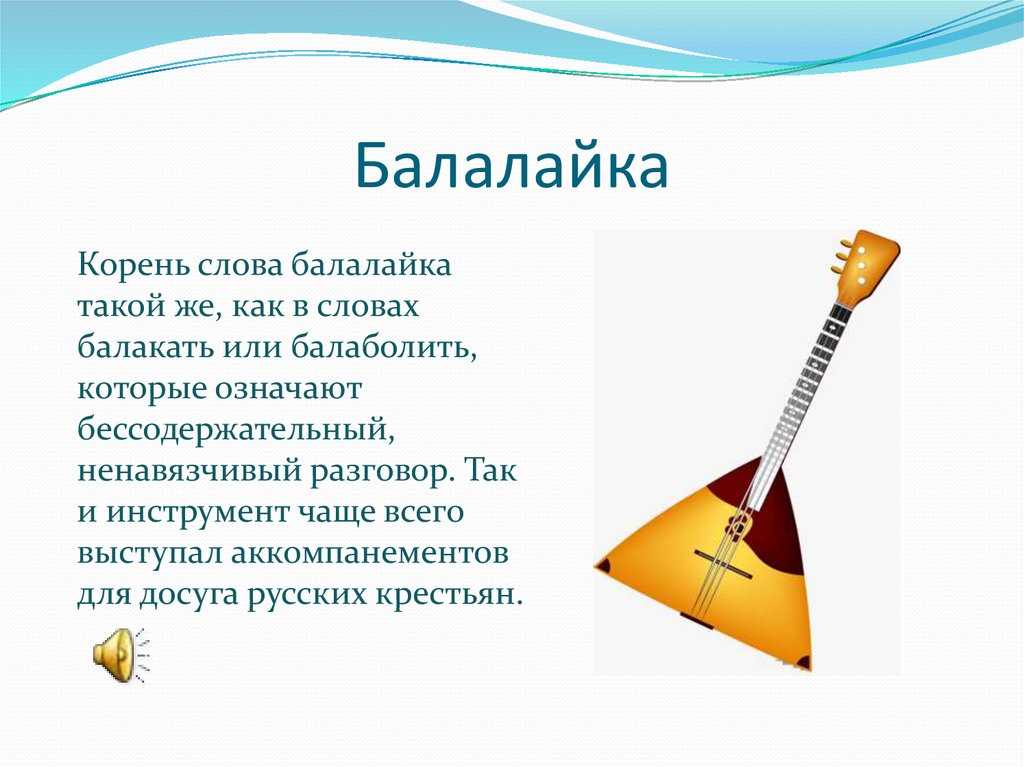 Балалайка

Корень слова балалайка такой же, как в словах балакать или балаболить, которые означают бессодержательный, ненавязчивый разговор. Так и инструмент чаще всего выступал аккомпанементов для досуга русских крестьян.